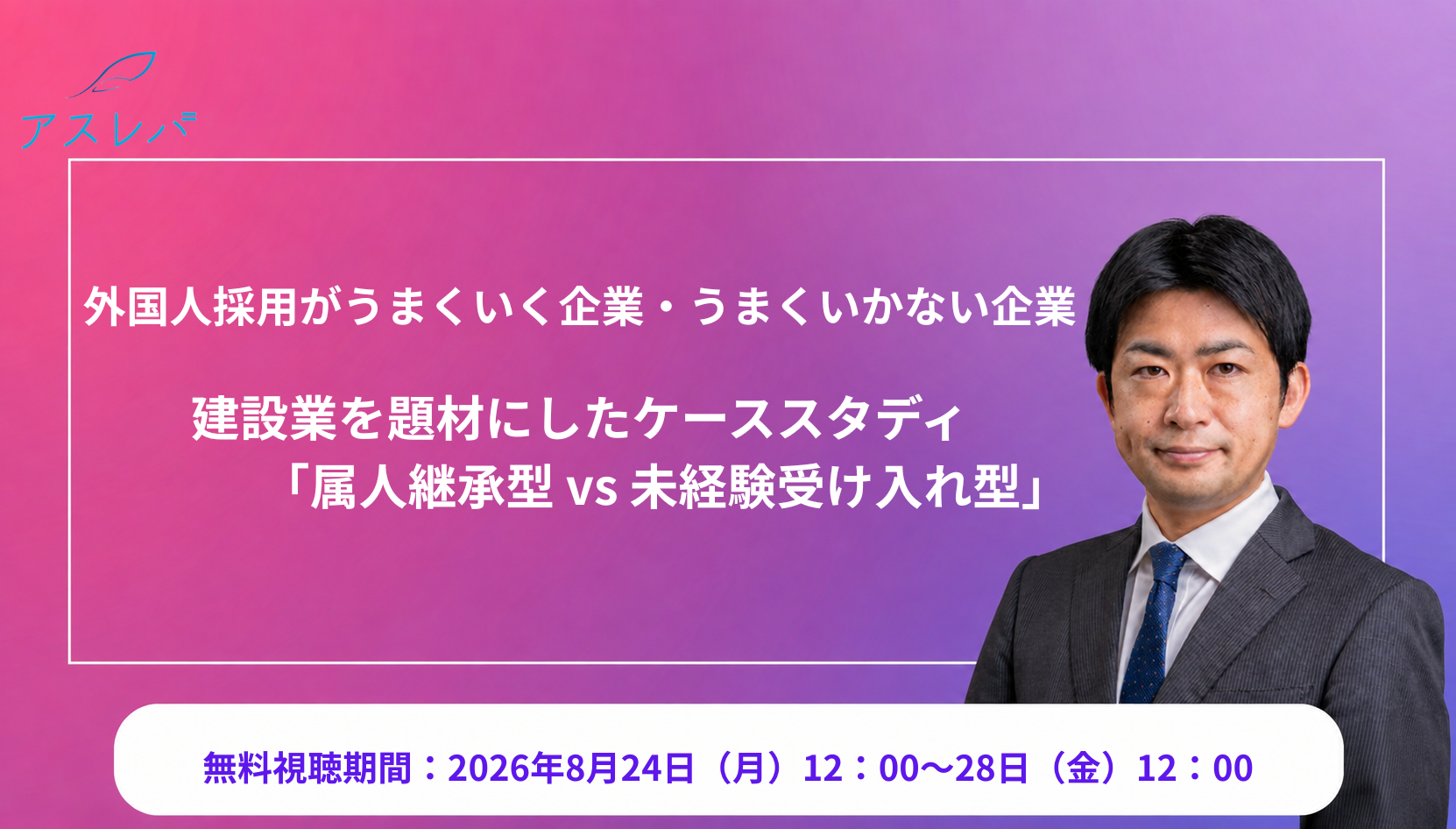 アスレバ

外国人採用がうまくいく企業・うまくいかない企業

建設業を題材にしたケーススタディ
「属人継承型 vs 未経験受け入れ型」

無料視聴期間：2026年8月24日（月）12：00～28日（金）12：00